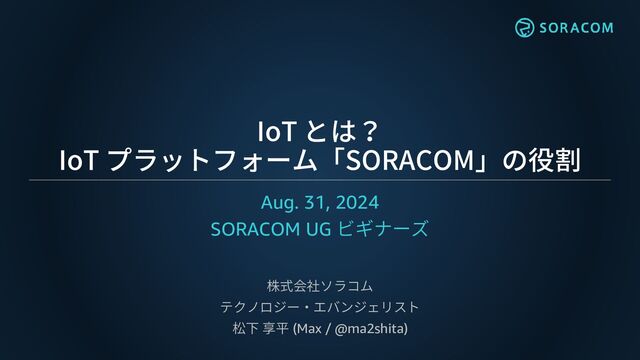 SORACOM

IoT とは？
IoT プラットフォーム「SORACOM」の役割

Aug. 31, 2024
SORACOM UG ビギナーズ

株式会社ソラコム
テクノロジー・エバンジェリスト
松下 享平 (Max / @ma2shita)